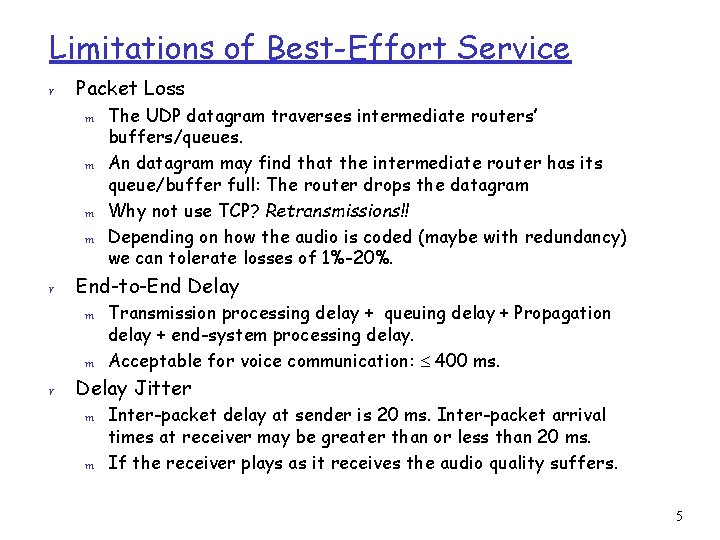 Limitations of Best-Effort Service

r Packet Loss

m The UDP datagram traverses intermediate routers' buffers/queues.

m An datagram may find that the intermediate router has its queue/buffer full: The router drops the datagram

m Why not use TCP? Retransmissions!!

m Depending on how the audio is coded (maybe with redundancy) we can tolerate losses of 1%-20%.

r End-to-End Delay

m Transmission processing delay + queuing delay + Propagation delay + end-system processing delay.

m Acceptable for voice communication: $\leq$ 400 ms.

r Delay Jitter

m Inter-packet delay at sender is 20 ms. Inter-packet arrival times at receiver may be greater than or less than 20 ms.

m If the receiver plays as it receives the audio quality suffers.

5